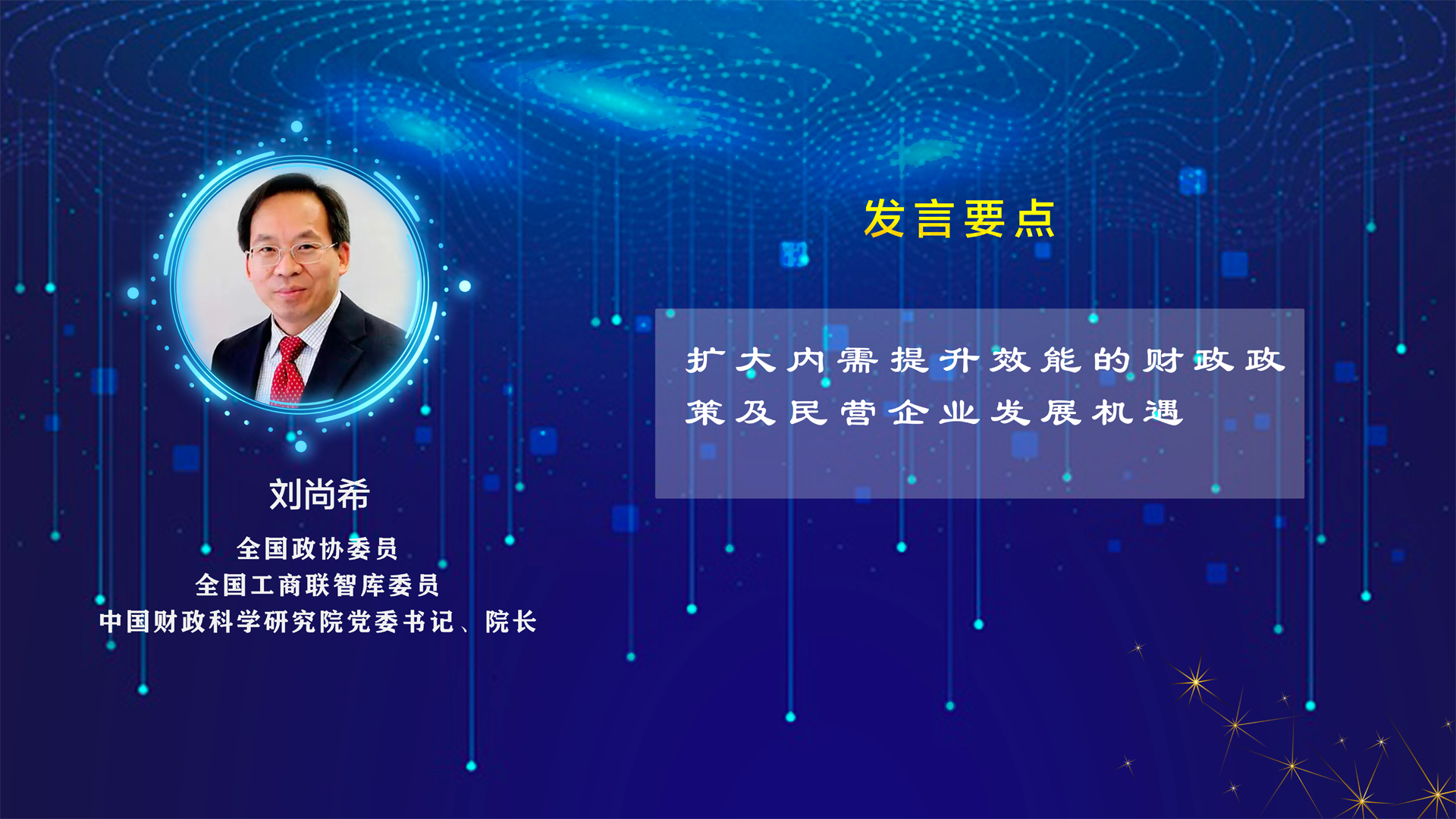 刘尚希

全国政协委员
全国工商联智库委员
中国财政科学研究院党委书记、院长

发言要点

扩大内需提升效能的财政政策及民营企业发展机遇